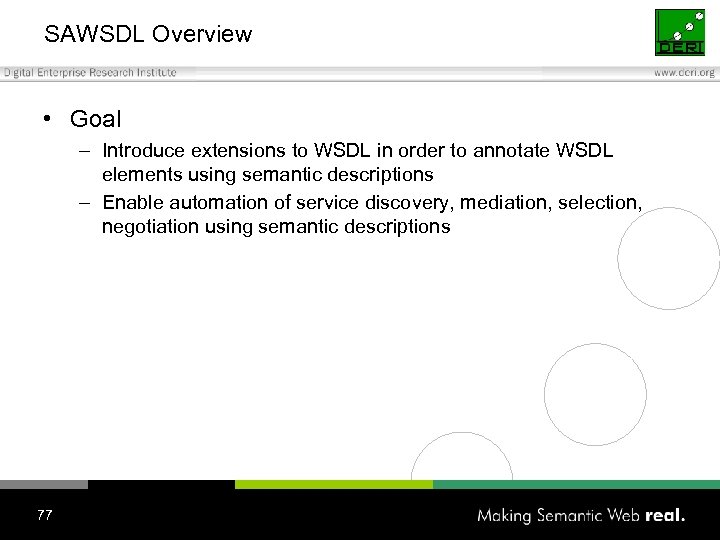 SAWSDL Overview

DERI

Digital Enterprise Research Institute

www.deri.org

• Goal
– Introduce extensions to WSDL in order to annotate WSDL elements using semantic descriptions
– Enable automation of service discovery, mediation, selection, negotiation using semantic descriptions

77

Making Semantic Web real.